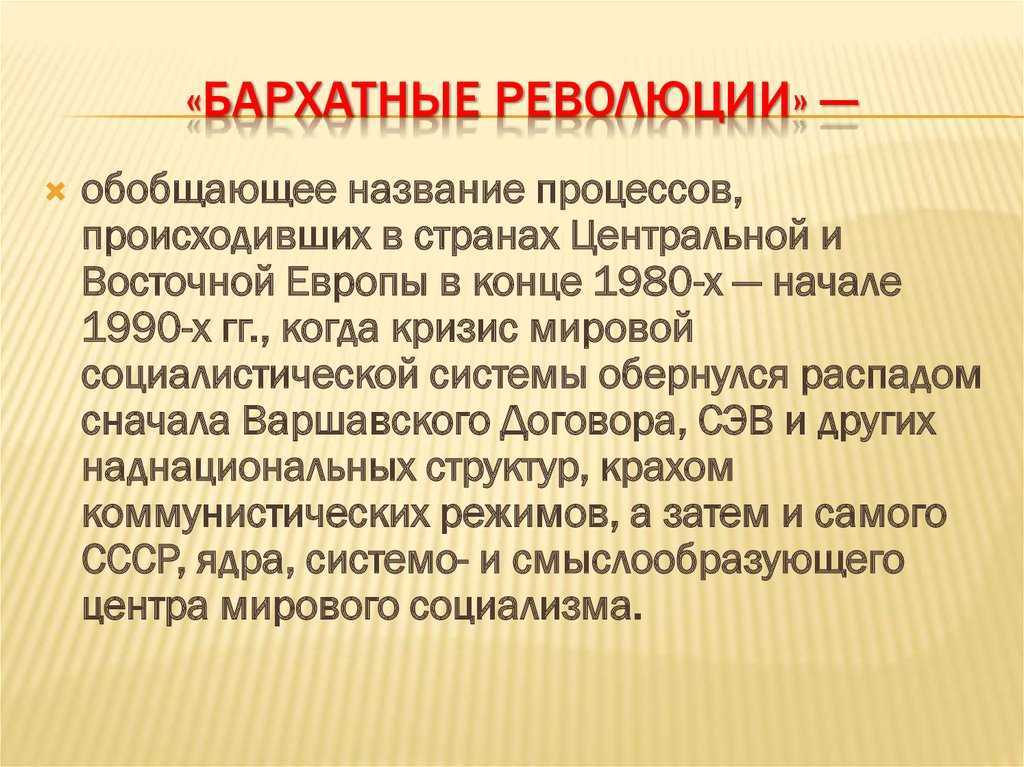 «БАРХАТНЫЕ РЕВОЛЮЦИИ» —

обобщающее название процессов, происходивших в странах Центральной и Восточной Европы в конце 1980-х — начале 1990-х гг., когда кризис мировой социалистической системы обернулся распадом сначала Варшавского Договора, СЭВ и других наднациональных структур, крахом коммунистических режимов, а затем и самого СССР, ядра, системо- и смыслообразующего центра мирового социализма.